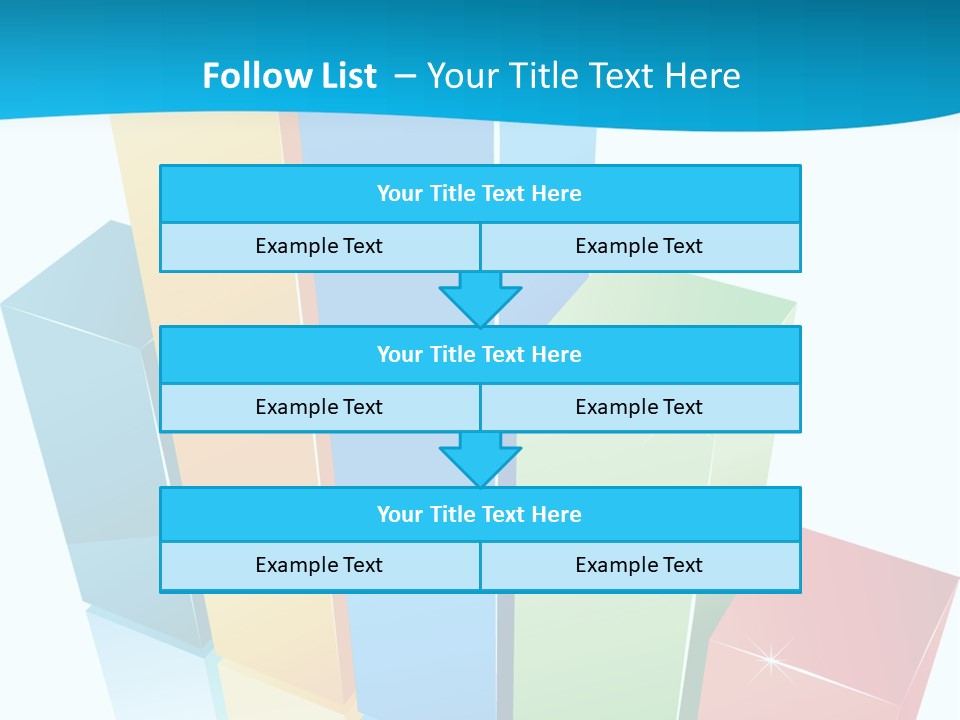 Follow List – Your Title Text Here

Your Title Text Here

Example Text

Example Text

Your Title Text Here

Example Text

Example Text

Your Title Text Here

Example Text

Example Text